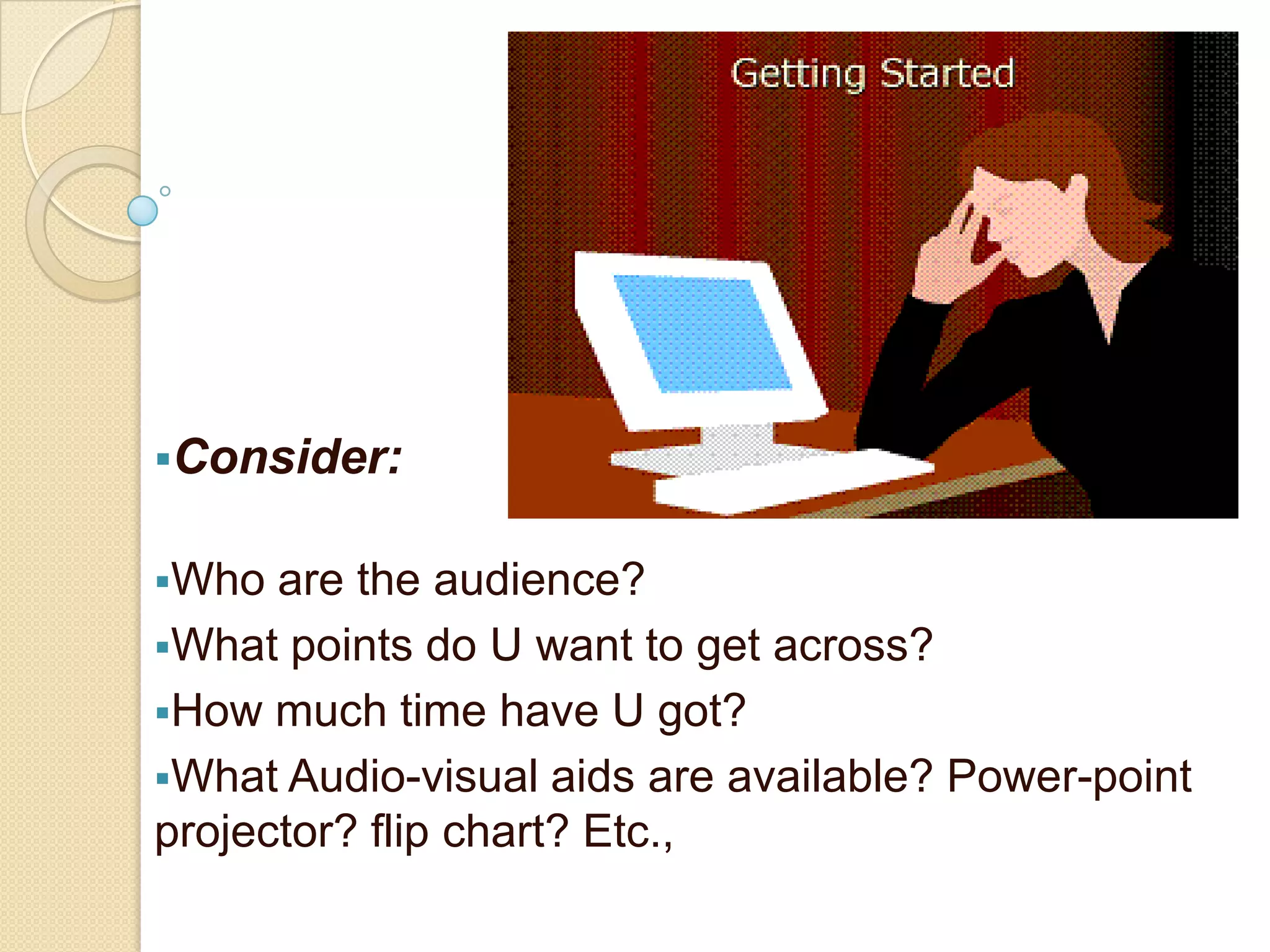 Getting Started

▪Consider:

▪Who are the audience?
▪What points do U want to get across?
▪How much time have U got?
▪What Audio-visual aids are available? Power-point projector? flip chart? Etc.,